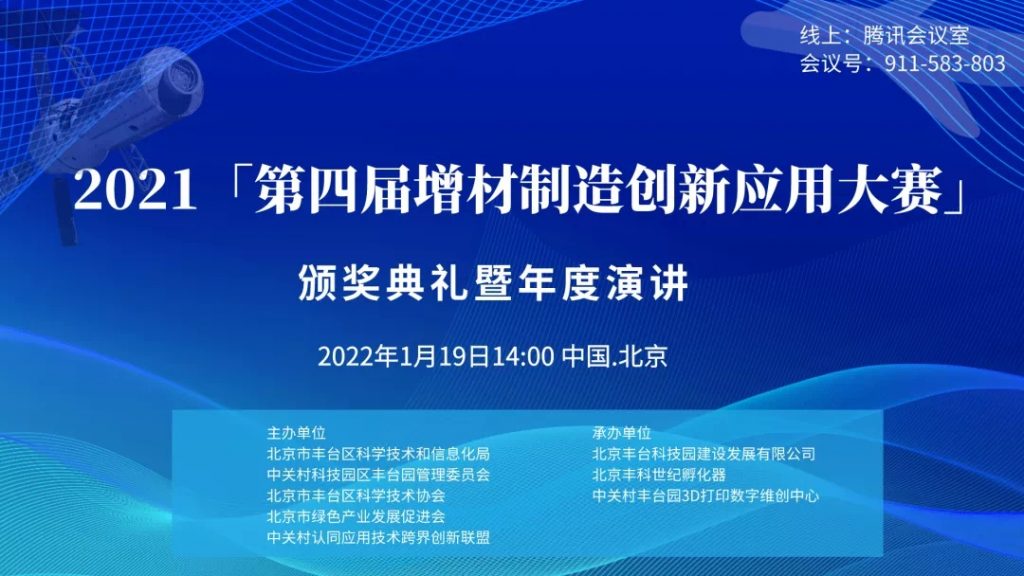 线上：腾讯会议室
会议号：911-583-803

2021「第四届增材制造创新应用大赛」

颁奖典礼暨年度演讲

2022年1月19日14:00 中国.北京

主办单位
北京市丰台区科学技术和信息化局
中关村科技园区丰台园管理委员会
北京市丰台区科学技术协会
北京市绿色产业发展促进会
中关村认同应用技术跨界创新联盟

承办单位
北京丰台科技园建设发展有限公司
北京丰科世纪孵化器
中关村丰台园3D打印数字维创中心